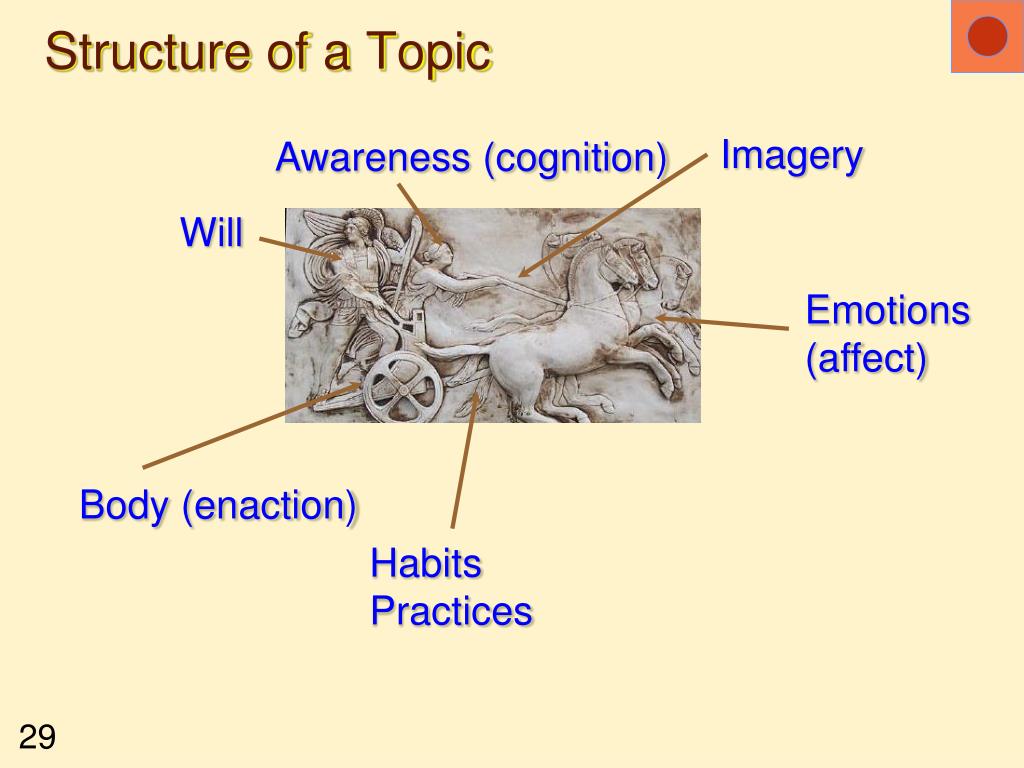 Structure of a Topic

Awareness (cognition)

Imagery

Will

Emotions (affect)

Body (enaction)

Habits
Practices

29